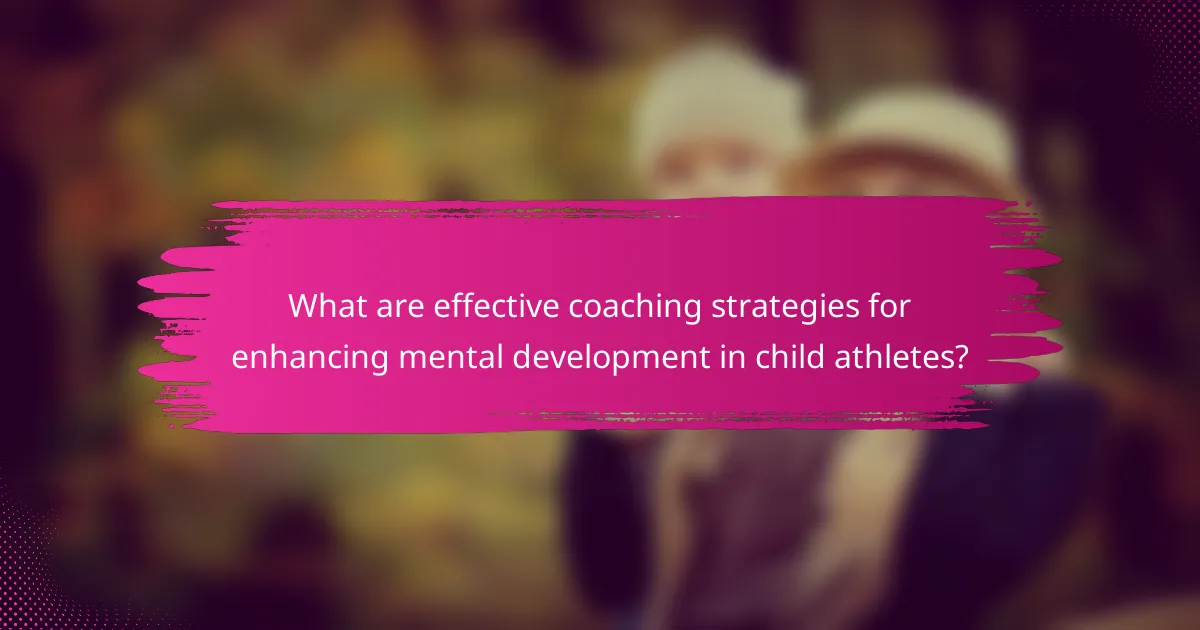 What are effective coaching strategies for enhancing mental development in child athletes?